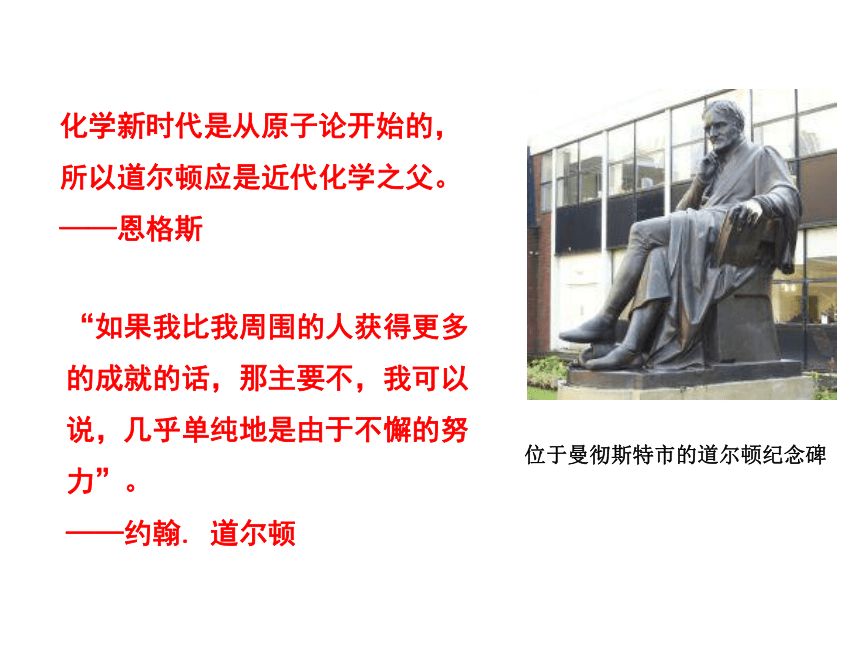 化学新时代是从原子论开始的，所以道尔顿应是近代化学之父。
——恩格斯

“如果我比我周围的人获得更多的成就的话，那主要不，我可以说，几乎单纯地是由于不懈的努力”。
——约翰. 道尔顿

位于曼彻斯特市的道尔顿纪念碑